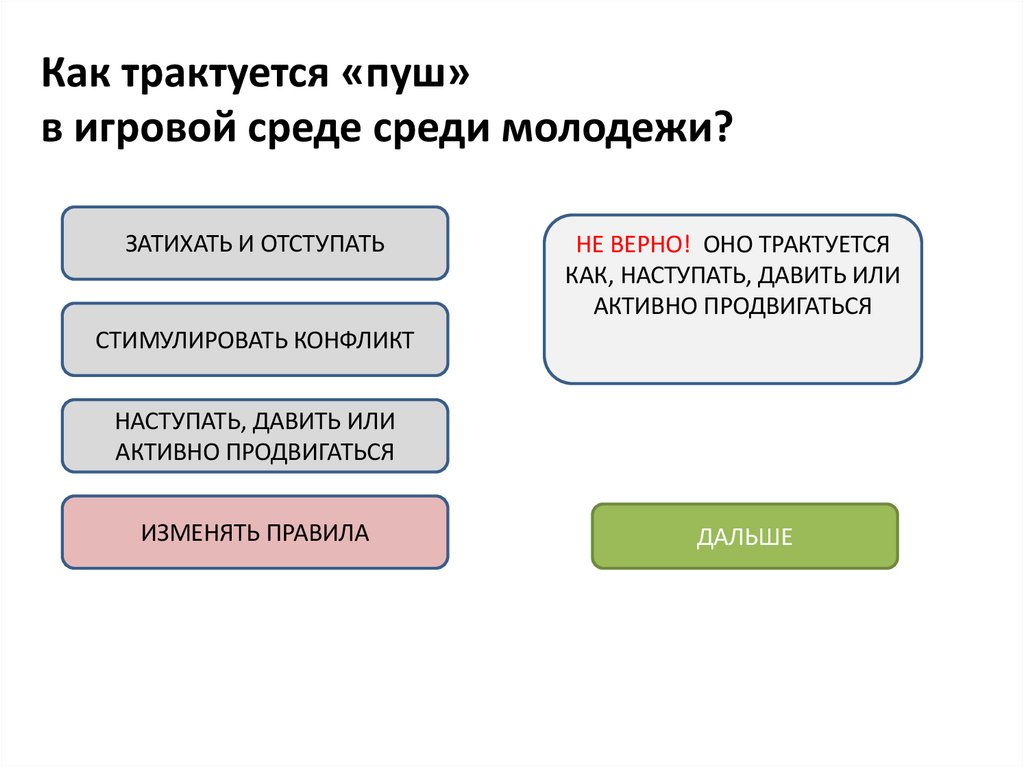 Как трактуется «пуш»
в игровой среде среди молодежи?

ЗАТИХАТЬ И ОТСТУПАТЬ

СТИМУЛИРОВАТЬ КОНФЛИКТ

НАСТУПАТЬ, ДАВИТЬ ИЛИ АКТИВНО ПРОДВИГАТЬСЯ

ИЗМЕНЯТЬ ПРАВИЛА

НЕ ВЕРНО! ОНО ТРАКТУЕТСЯ КАК, НАСТУПАТЬ, ДАВИТЬ ИЛИ АКТИВНО ПРОДВИГАТЬСЯ

ДАЛЬШЕ